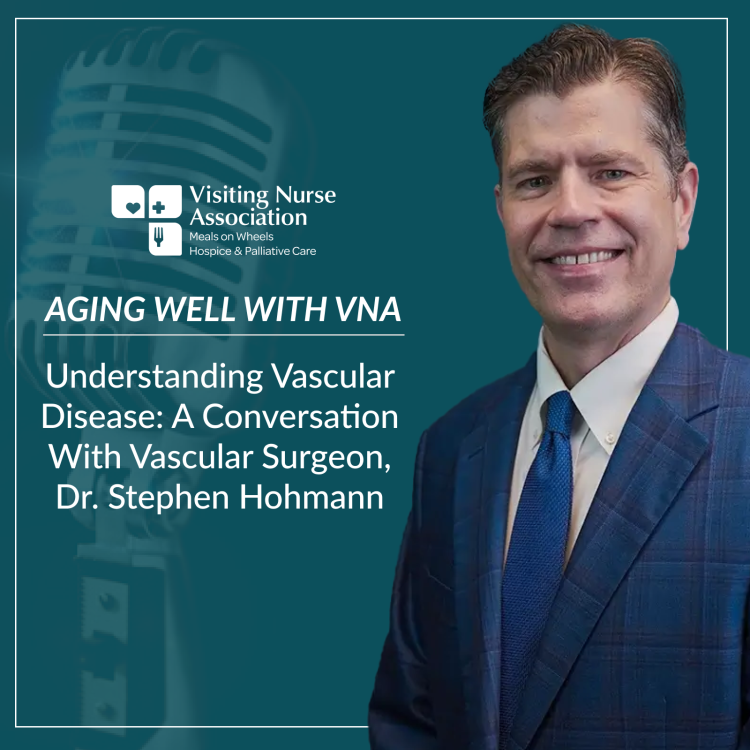 Visiting Nurse Association
Meals on Wheels
Hospice & Palliative Care

AGING WELL WITH VNA

Understanding Vascular Disease: A Conversation With Vascular Surgeon, Dr. Stephen Hohmann